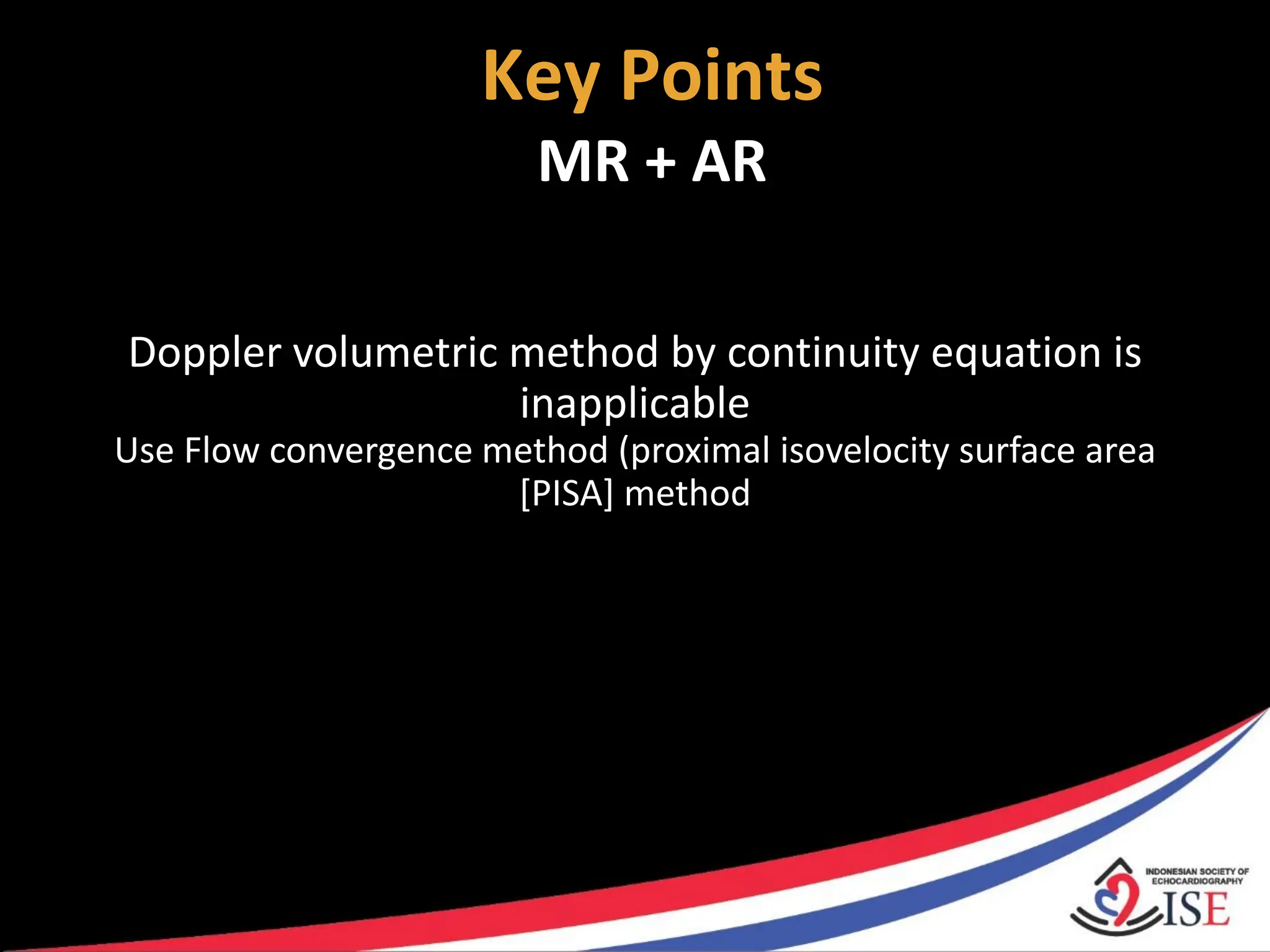 Key Points
MR + AR

Doppler volumetric method by continuity equation is inapplicable
Use Flow convergence method (proximal isovelocity surface area [PISA] method

INDONESIAN SOCIETY OF ECHOCARDIOGRAPHY
ISE